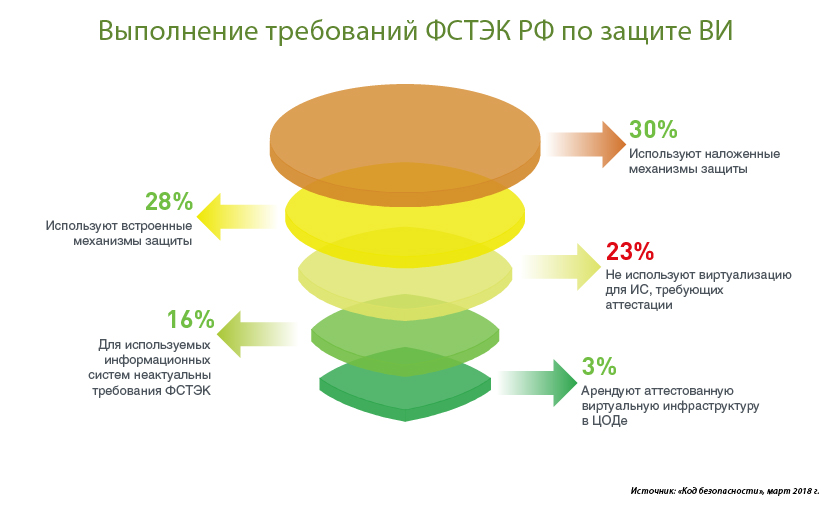 Выполнение требований ФСТЭК РФ по защите ВИ

30%
Используют наложенные механизмы защиты

28%
Используют встроенные механизмы защиты

23%
Не используют виртуализацию для ИС, требующих аттестации

16%
Для используемых информационных систем неактуальны требования ФСТЭК

3%
Арендуют аттестованную виртуальную инфраструктуру в ЦОДе

Источник: «Код безопасности», март 2018 г.